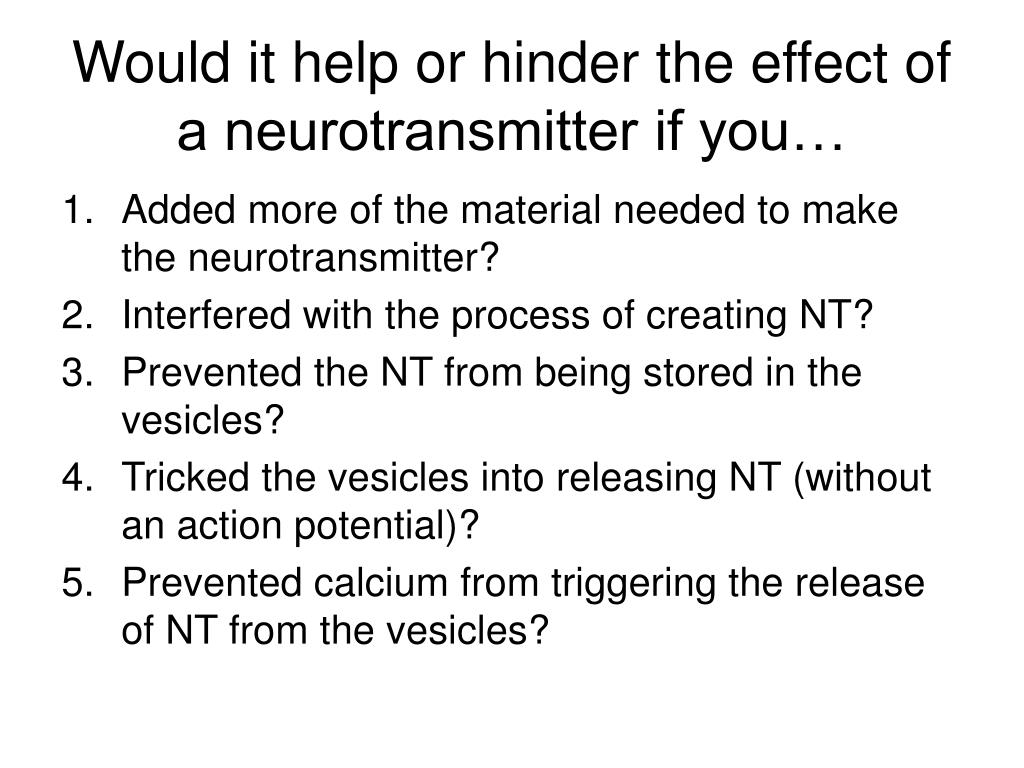 Would it help or hinder the effect of a neurotransmitter if you…

1. Added more of the material needed to make the neurotransmitter?
2. Interfered with the process of creating NT?
3. Prevented the NT from being stored in the vesicles?
4. Tricked the vesicles into releasing NT (without an action potential)?
5. Prevented calcium from triggering the release of NT from the vesicles?